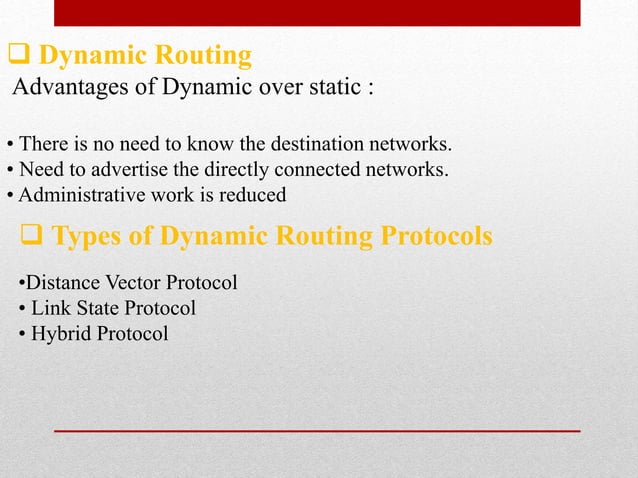 ❑ Dynamic Routing
Advantages of Dynamic over static :

• There is no need to know the destination networks.
• Need to advertise the directly connected networks.
• Administrative work is reduced

❑ Types of Dynamic Routing Protocols

•Distance Vector Protocol
• Link State Protocol
• Hybrid Protocol